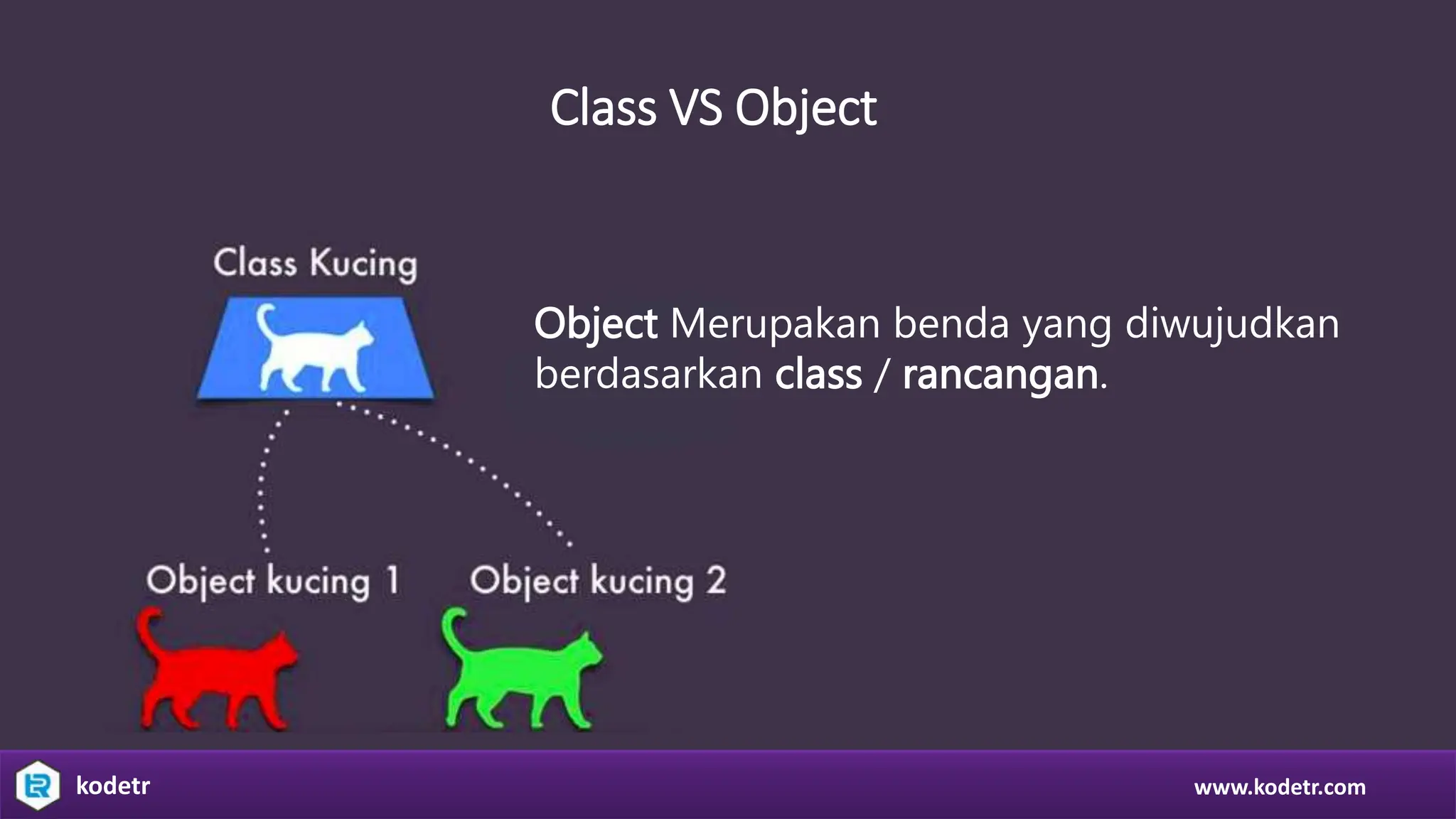 Class VS Object

Class Kucing

Object kucing 1

Object kucing 2

Object Merupakan benda yang diwujudkan berdasarkan class / rancangan.

kodetr

www.kodetr.com